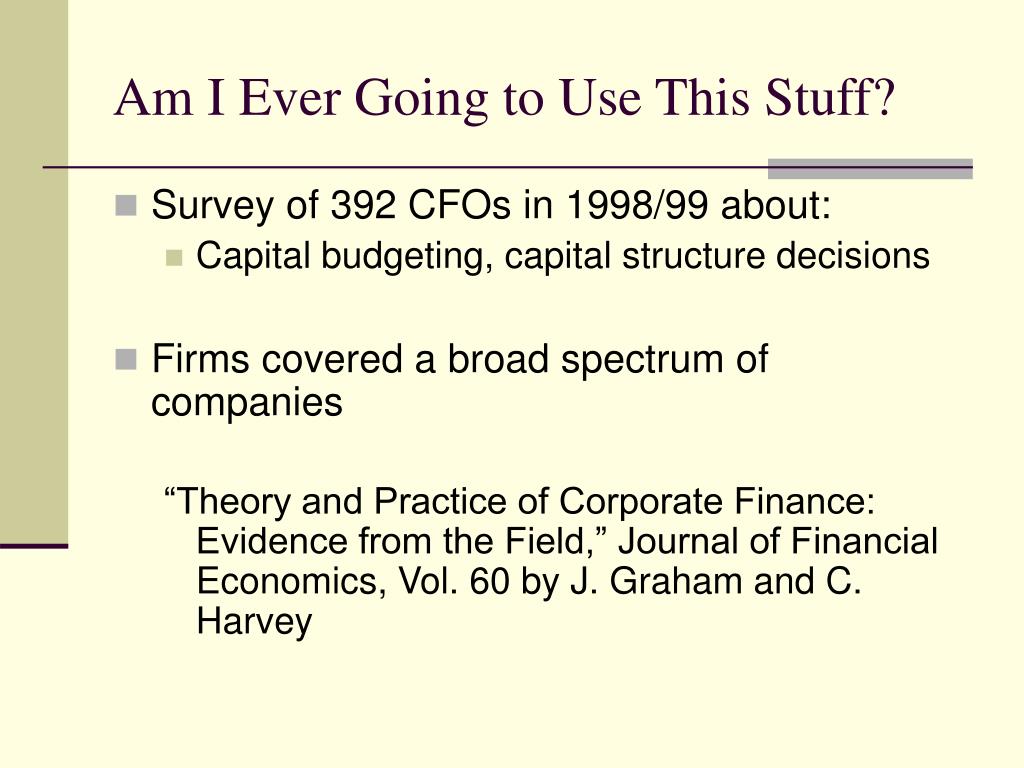 Am I Ever Going to Use This Stuff?

Survey of 392 CFOs in 1998/99 about:

Capital budgeting, capital structure decisions

Firms covered a broad spectrum of companies

“Theory and Practice of Corporate Finance: Evidence from the Field,” Journal of Financial Economics, Vol. 60 by J. Graham and C. Harvey